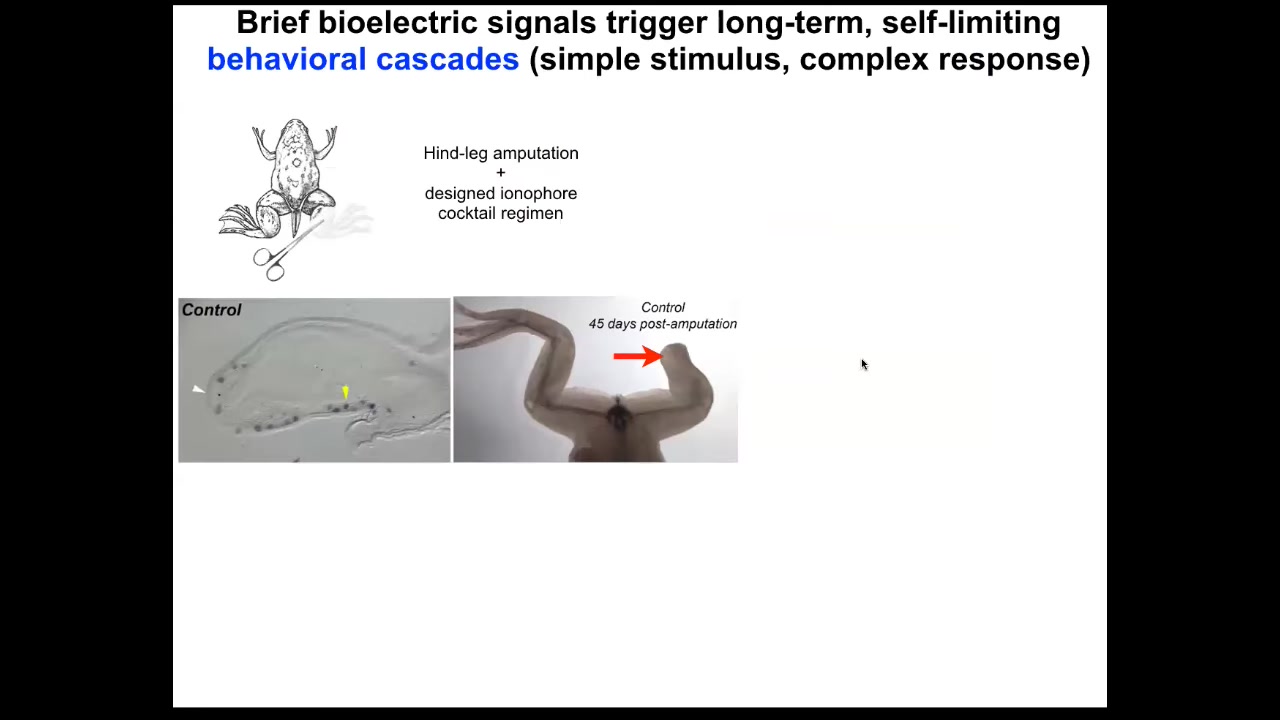 Brief bioelectric signals trigger long-term, self-limiting behavioral cascades (simple stimulus, complex response)

Hind-leg amputation
+
designed ionophore cocktail regimen

Control

Control
45 days post-amputation